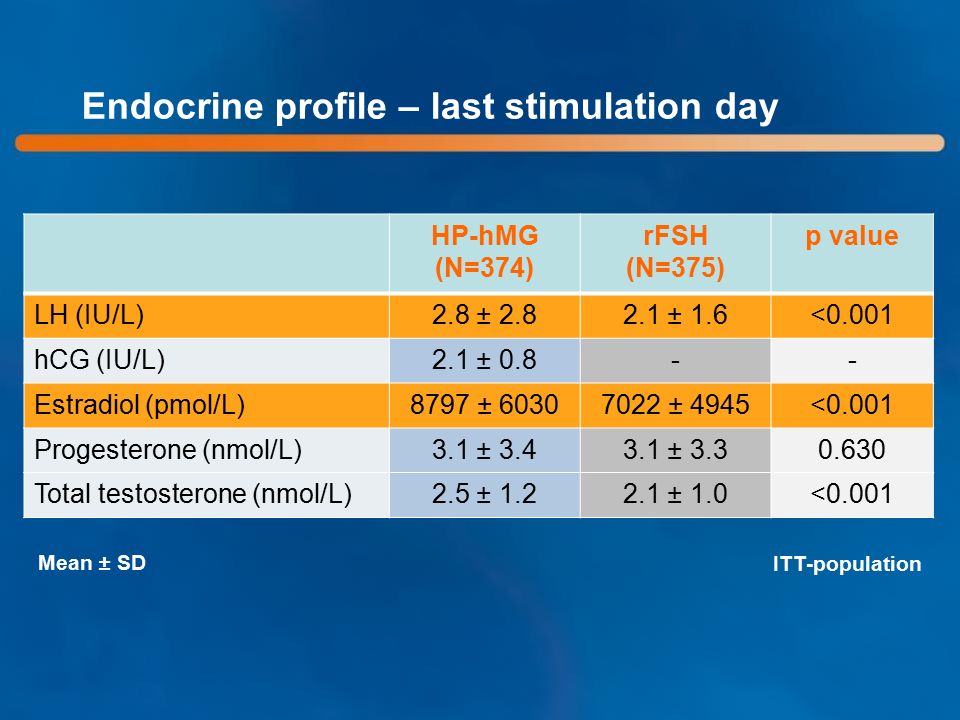 Endocrine profile – last stimulation day

| | HP-hMG (N=374) | rFSH (N=375) | p value |
|---|---|---|---|
| LH (IU/L) | 2.8 ± 2.8 | 2.1 ± 1.6 | <0.001 |
| hCG (IU/L) | 2.1 ± 0.8 | - | - |
| Estradiol (pmol/L) | 8797 ± 6030 | 7022 ± 4945 | <0.001 |
| Progesterone (nmol/L) | 3.1 ± 3.4 | 3.1 ± 3.3 | 0.630 |
| Total testosterone (nmol/L) | 2.5 ± 1.2 | 2.1 ± 1.0 | <0.001 |

Mean ± SD

ITT-population